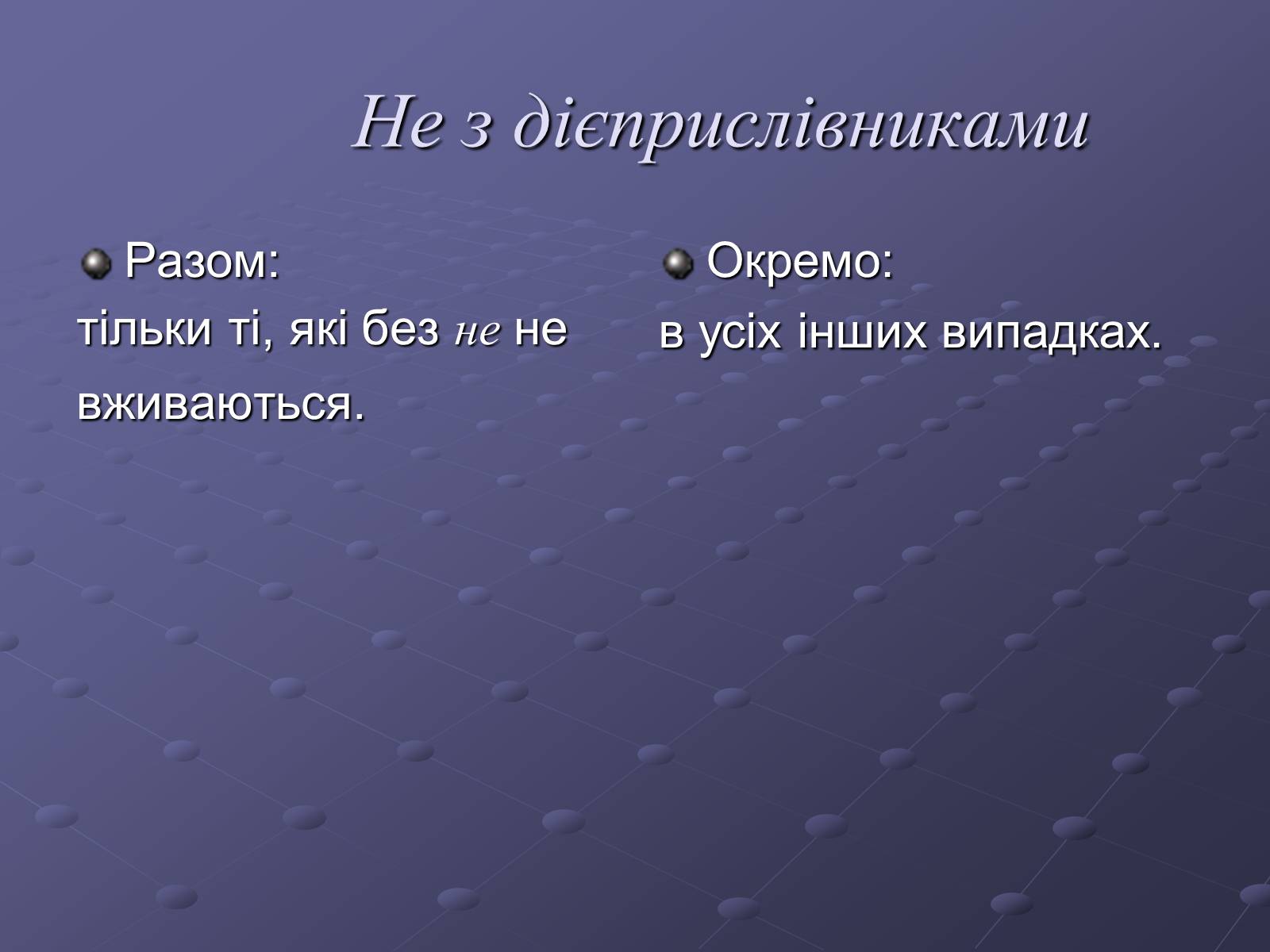 Не з дієприслівниками

Разом:
тільки ті, які без не не вживаються.

Окремо:
в усіх інших випадках.